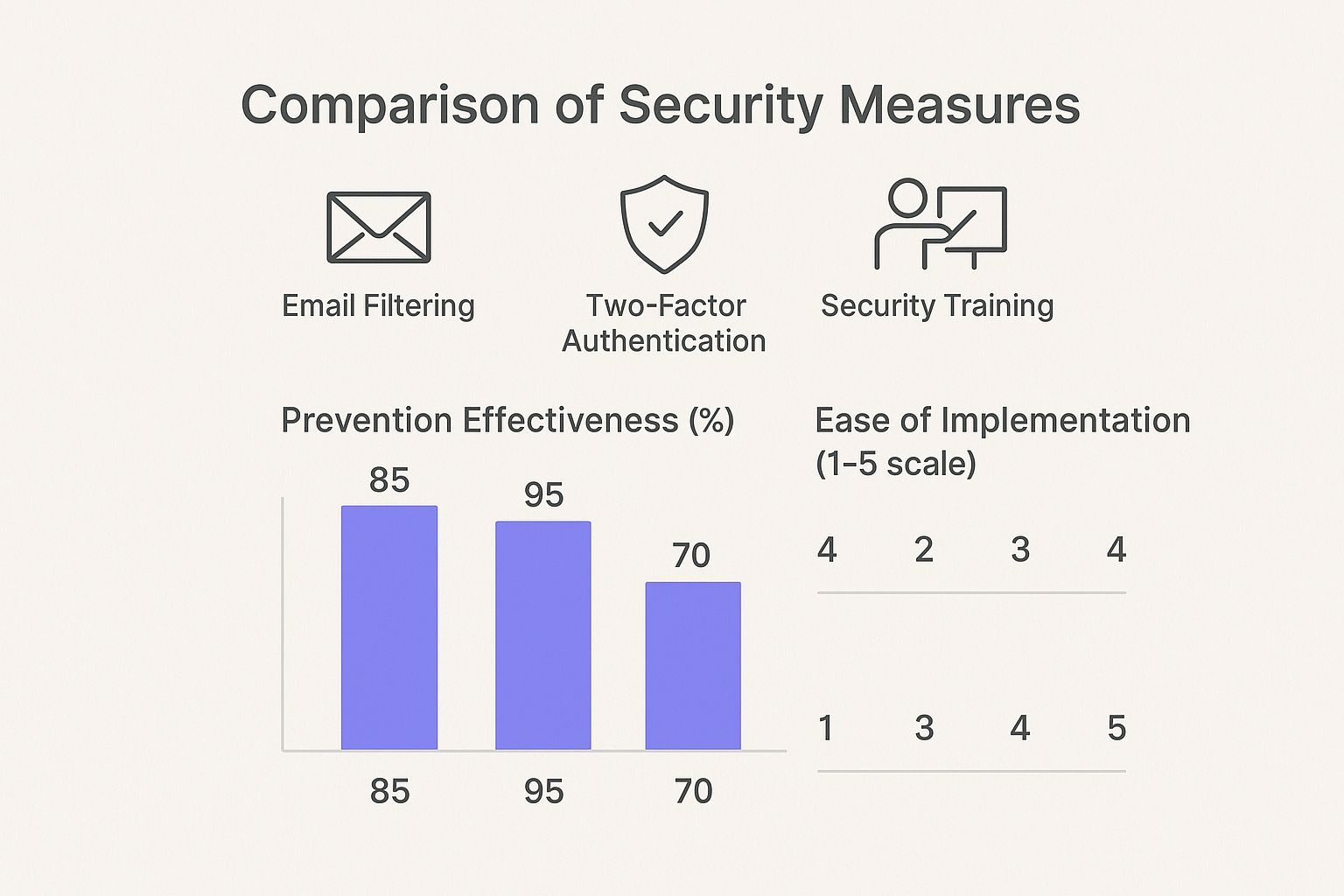 Comparison of Security Measures

Email Filtering

Two-Factor Authentication

Security Training

Prevention Effectiveness (%)

85

95

70

85

95

70

Ease of Implementation (1–5 scale)

4 2 3 4

1 3 4 5